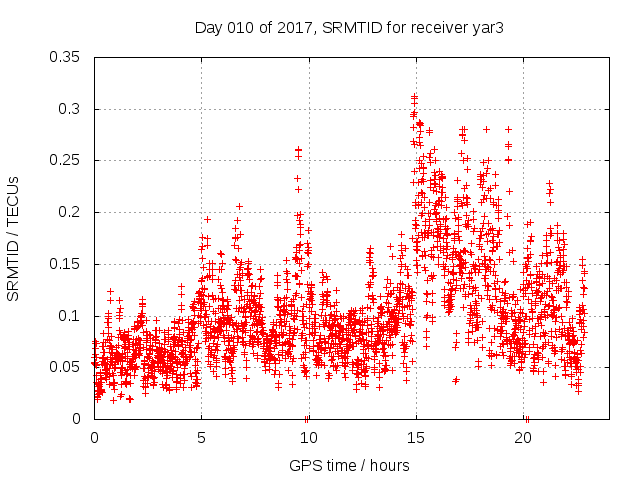 Day 010 of 2017, SRMTID for receiver yar3

SRMTID / TECUs

0.35
0.3
0.25
0.2
0.15
0.1
0.05
0

0
5
10
15
20

GPS time / hours